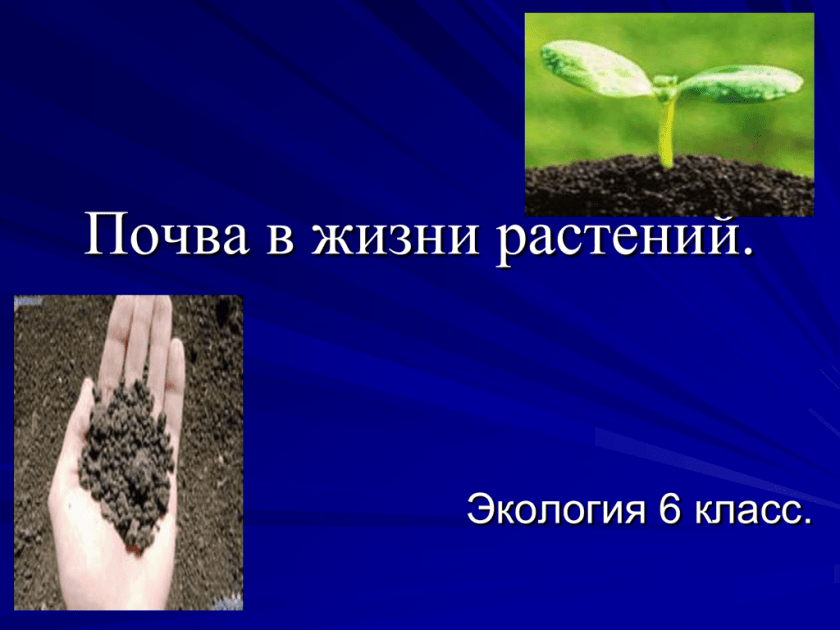 Почва в жизни растений.

Экология 6 класс.